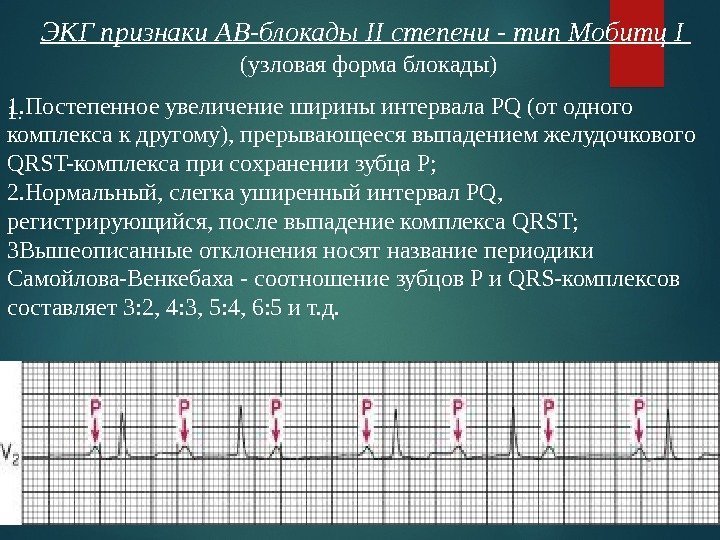 ЭКГ признаки АВ-блокады II степени - тип Мобитц I
(узловая форма блокады)

1.Постепенное увеличение ширины интервала PQ (от одного комплекса к другому), прерывающееся выпадением желудочкового QRST-комплекса при сохранении зубца P;
2.Нормальный, слегка уширенный интервал PQ, регистрирующийся, после выпадение комплекса QRST;
3Вышеописанные отклонения носят название периодики Самойлова-Венкебаха - соотношение зубцов P и QRS-комплексов составляет 3:2, 4:3, 5:4, 6:5 и т.д.

P P P P P P P
V2